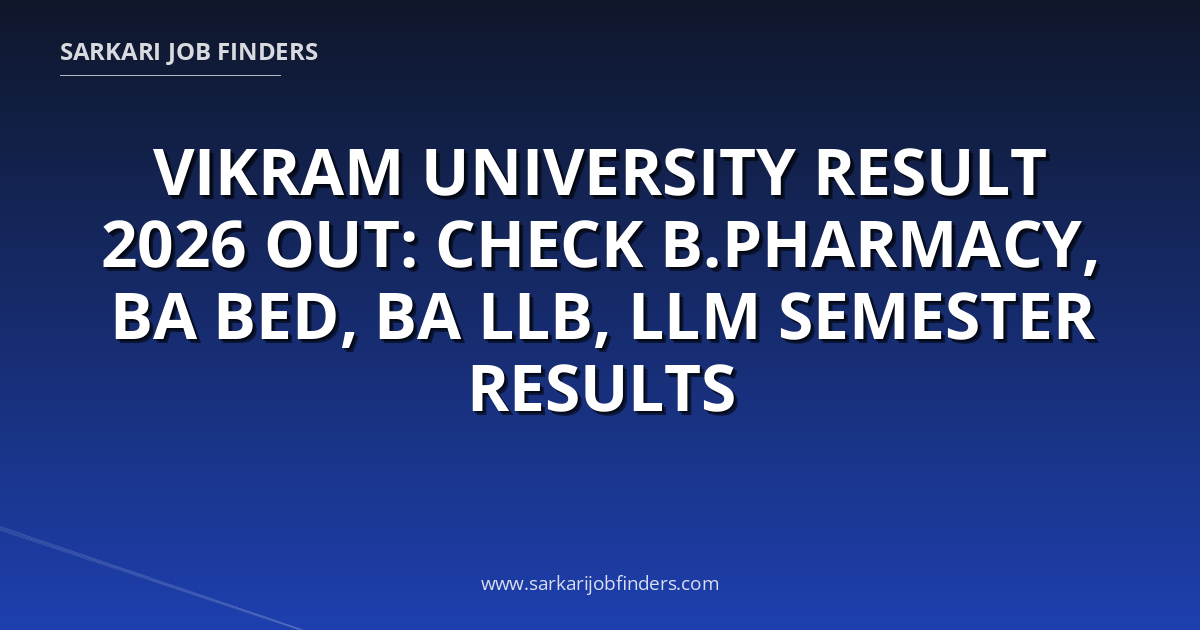 SARKARI JOB FINDERS

VIKRAM UNIVERSITY RESULT 2026 OUT: CHECK B.PHARMACY, BA BED, BA LLB, LLM SEMESTER RESULTS

www.sarkarijobfinders.com